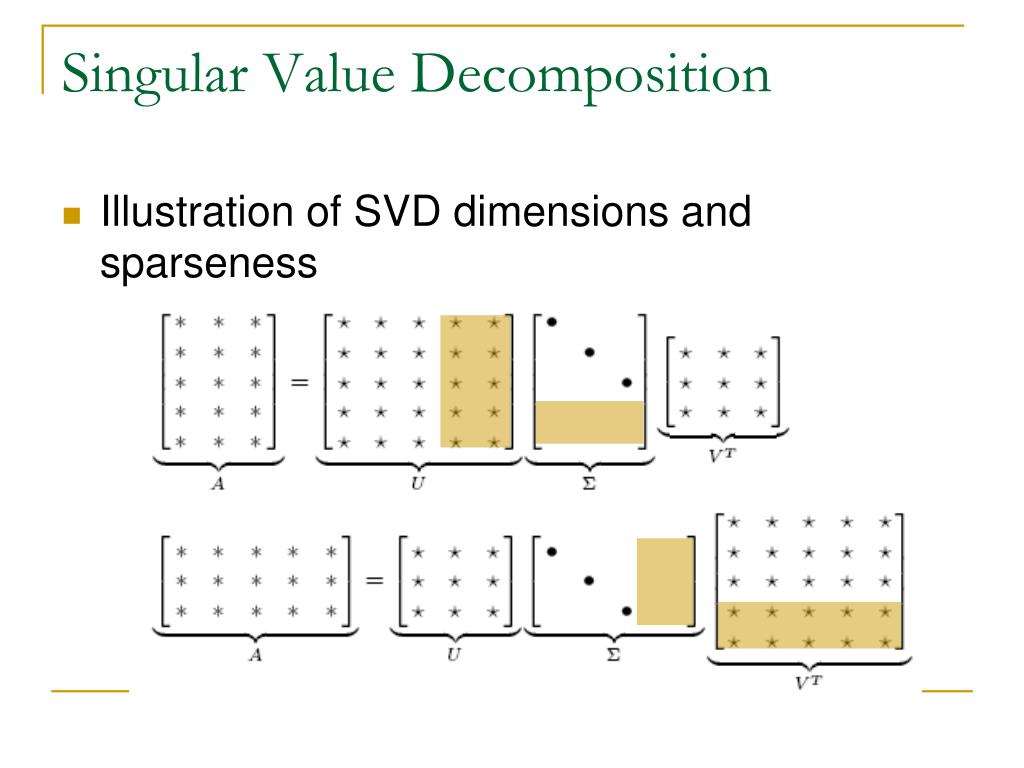 Singular Value Decomposition

Illustration of SVD dimensions and sparseness

$\underbrace{\begin{bmatrix} * & * & * \\ * & * & * \\ * & * & * \\ * & * & * \\ * & * & * \end{bmatrix}}_{A} = \underbrace{\begin{bmatrix} \star & \star & \star & \star & \star \\ \star & \star & \star & \star & \star \\ \star & \star & \star & \star & \star \\ \star & \star & \star & \star & \star \\ \star & \star & \star & \star & \star \end{bmatrix}}_{U} \underbrace{\begin{bmatrix} \bullet & & \\ & \bullet & \\ & & \bullet \\ & & \\ & & \end{bmatrix}}_{\Sigma} \underbrace{\begin{bmatrix} \star & \star & \star \\ \star & \star & \star \\ \star & \star & \star \end{bmatrix}}_{V^T}$

$\underbrace{\begin{bmatrix} * & * & * & * & * \\ * & * & * & * & * \\ * & * & * & * & * \end{bmatrix}}_{A} = \underbrace{\begin{bmatrix} \star & \star & \star \\ \star & \star & \star \\ \star & \star & \star \end{bmatrix}}_{U} \underbrace{\begin{bmatrix} \bullet & & & & \\ & \bullet & & & \\ & & \bullet & & \end{bmatrix}}_{\Sigma} \underbrace{\begin{bmatrix} \star & \star & \star & \star & \star \\ \star & \star & \star & \star & \star \\ \star & \star & \star & \star & \star \\ \star & \star & \star & \star & \star \\ \star & \star & \star & \star & \star \end{bmatrix}}_{V^T}$